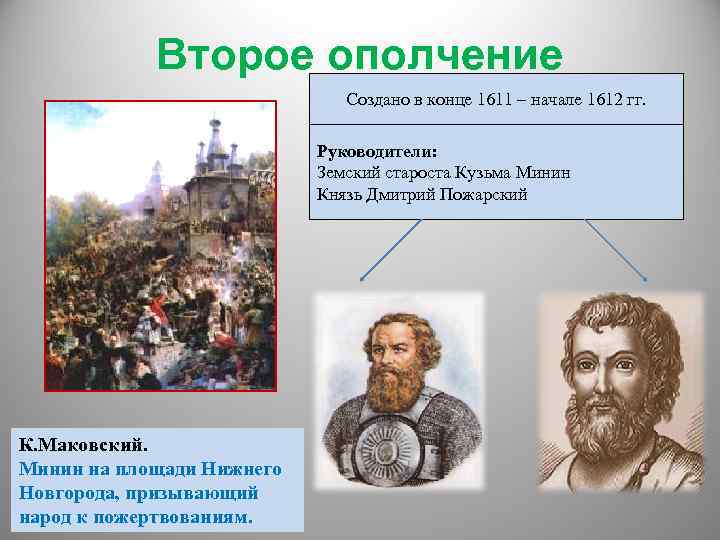 Второе ополчение

Создано в конце 1611 – начале 1612 гг.

Руководители:
Земский староста Кузьма Минин
Князь Дмитрий Пожарский

К.Маковский.
Минин на площади Нижнего Новгорода, призывающий народ к пожертвованиям.